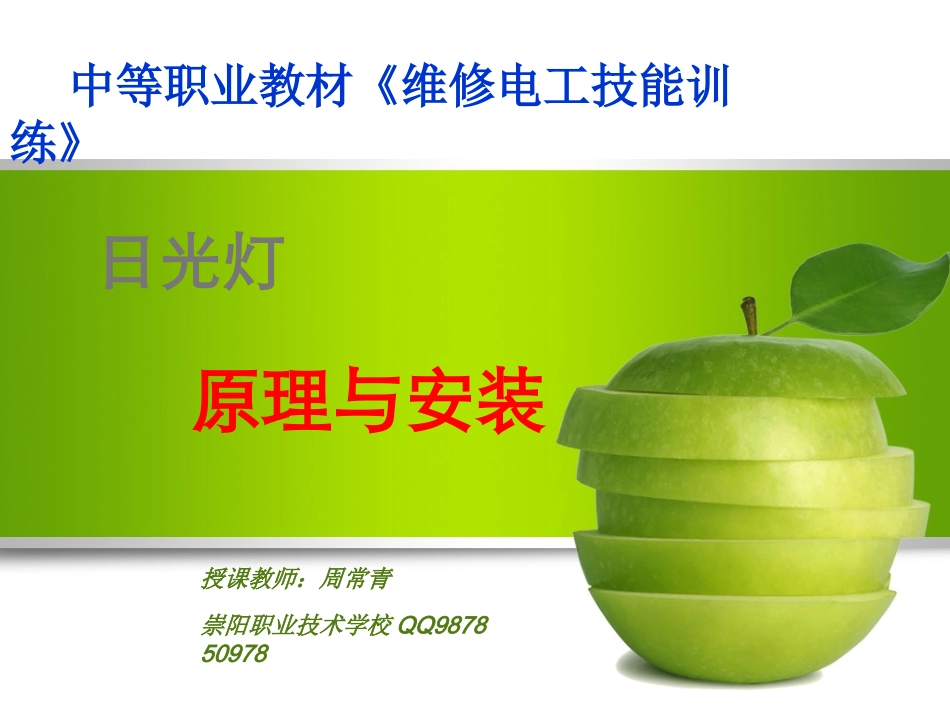 中等职业教材《维修电工技能训练》

日光灯

原理与安装

授课教师：周常青

崇阳职业技术学校 QQ987850978